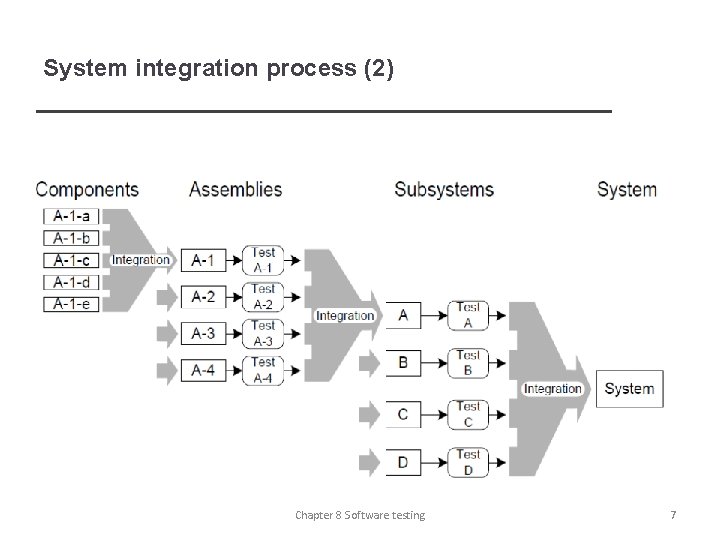 System integration process (2)

Components
Assemblies
Subsystems
System

A-1-a
A-1-b
A-1-c
A-1-d
A-1-e
Integration

A-1
Test A-1
A-2
Test A-2
A-3
Test A-3
A-4
Test A-4
Integration

A
Test A
B
Test B
C
Test C
D
Test D
Integration

System

Chapter 8 Software testing
7